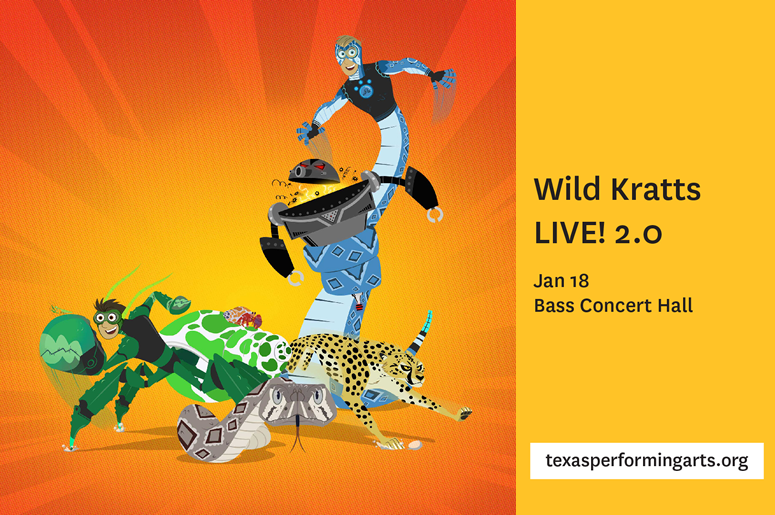 Wild Kratts LIVE! 2.0

Jan 18
Bass Concert Hall

texasperformingarts.org